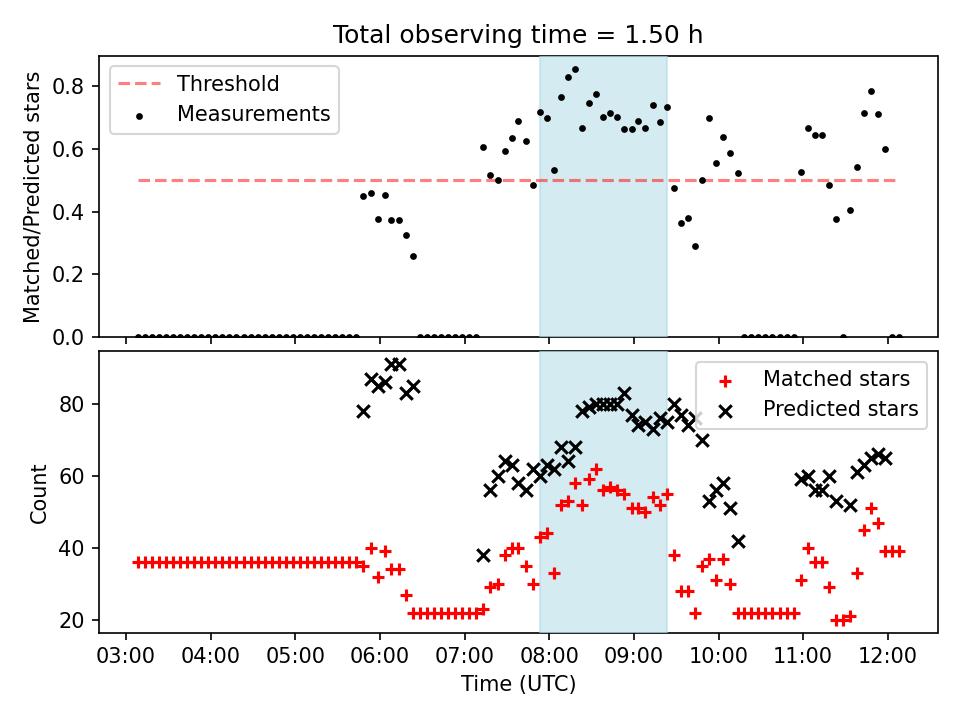 Total observing time = 1.50 h

Threshold
Measurements

Matched/Predicted stars

0.8
0.6
0.4
0.2
0.0

Matched stars
Predicted stars

Count

80
60
40
20

03:00 04:00 05:00 06:00 07:00 08:00 09:00 10:00 11:00 12:00

Time (UTC)